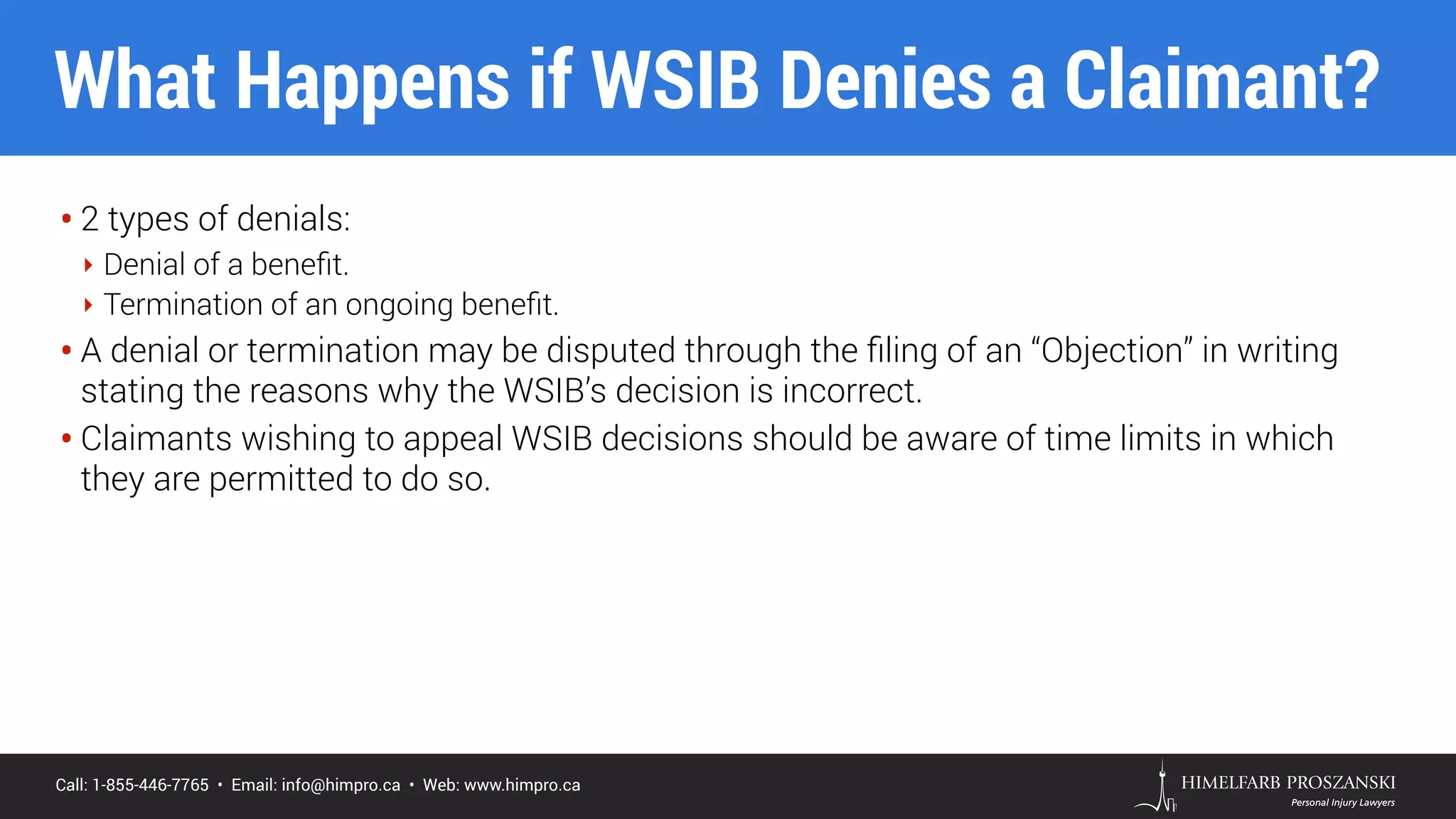 What Happens if WSIB Denies a Claimant?

• 2 types of denials:
 ‣ Denial of a benefit.
 ‣ Termination of an ongoing benefit.
• A denial or termination may be disputed through the filing of an “Objection” in writing stating the reasons why the WSIB’s decision is incorrect.
• Claimants wishing to appeal WSIB decisions should be aware of time limits in which they are permitted to do so.

Call: 1-855-446-7765 • Email: info@himpro.ca • Web: www.himpro.ca

HIMELFARB PROSZANSKI
Personal Injury Lawyers